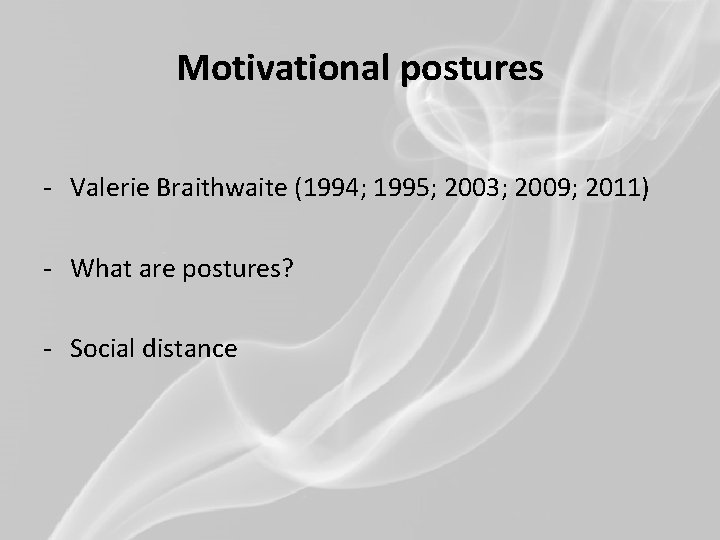 Motivational postures

- Valerie Braithwaite (1994; 1995; 2003; 2009; 2011)

- What are postures?

- Social distance